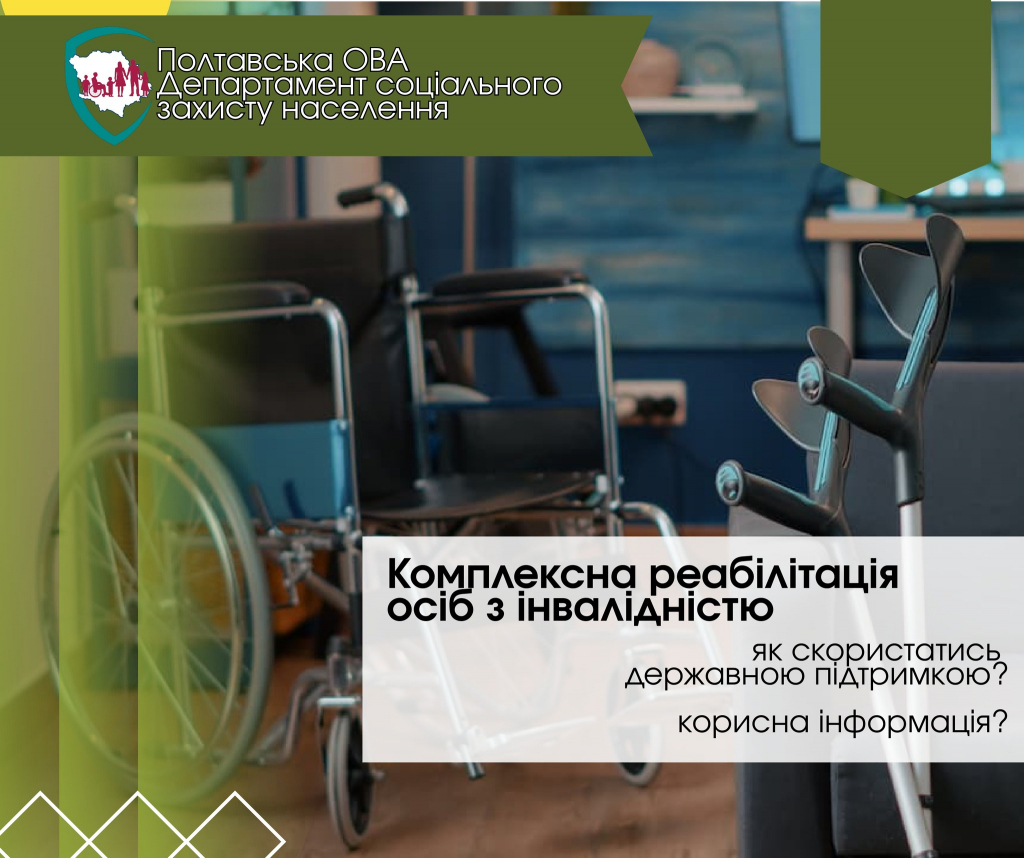 Полтавська ОВА
Департамент соціального захисту населення

Комплексна реабілітація осіб з інвалідністю

як скористатись державною підтримкою?

корисна інформація?